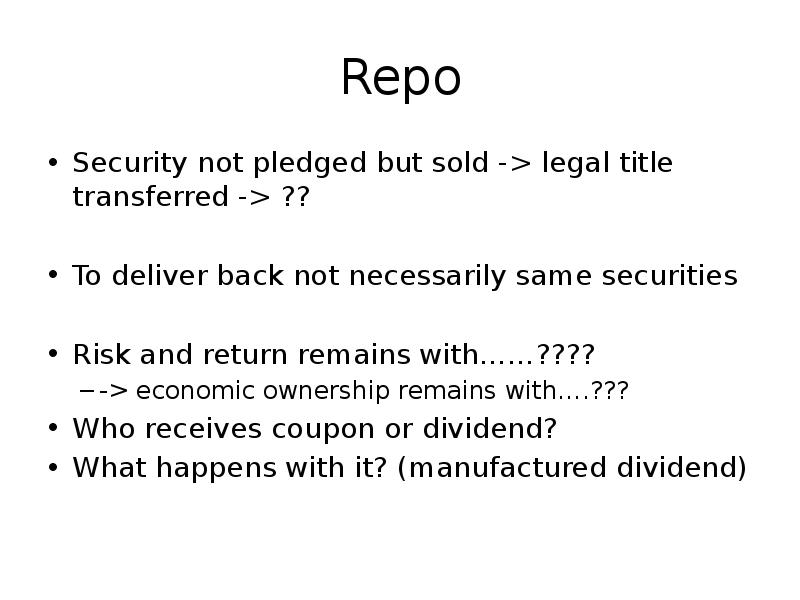 Repo

• Security not pledged but sold -> legal title transferred -> ??

• To deliver back not necessarily same securities

• Risk and return remains with......????
– -> economic ownership remains with....???
• Who receives coupon or dividend?
• What happens with it? (manufactured dividend)